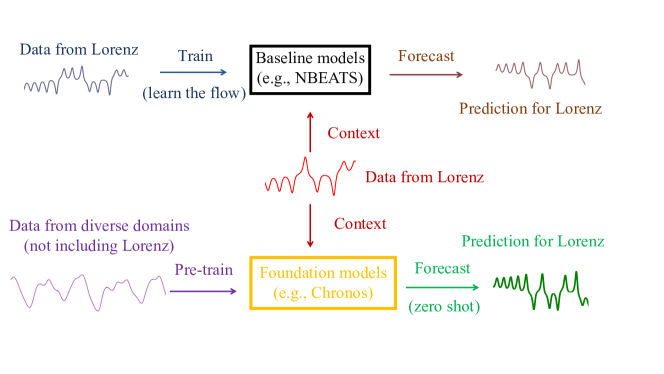 Data from Lorenz

Train

(learn the flow)

Baseline models
(e.g., NBEATS)

Forecast

Prediction for Lorenz

Context

Data from Lorenz

Context

Data from diverse domains
(not including Lorenz)

Pre-train

Foundation models
(e.g., Chronos)

Forecast

(zero shot)

Prediction for Lorenz